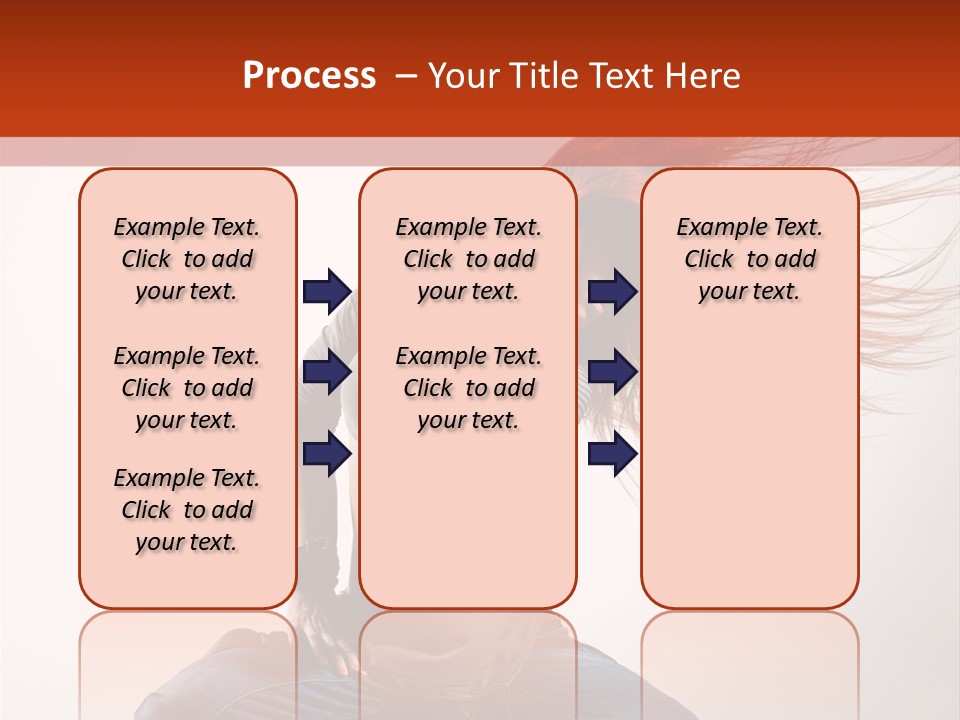 Process – Your Title Text Here

Example Text. Click to add your text.

Example Text. Click to add your text.

Example Text. Click to add your text.

Example Text. Click to add your text.

Example Text. Click to add your text.

Example Text. Click to add your text.